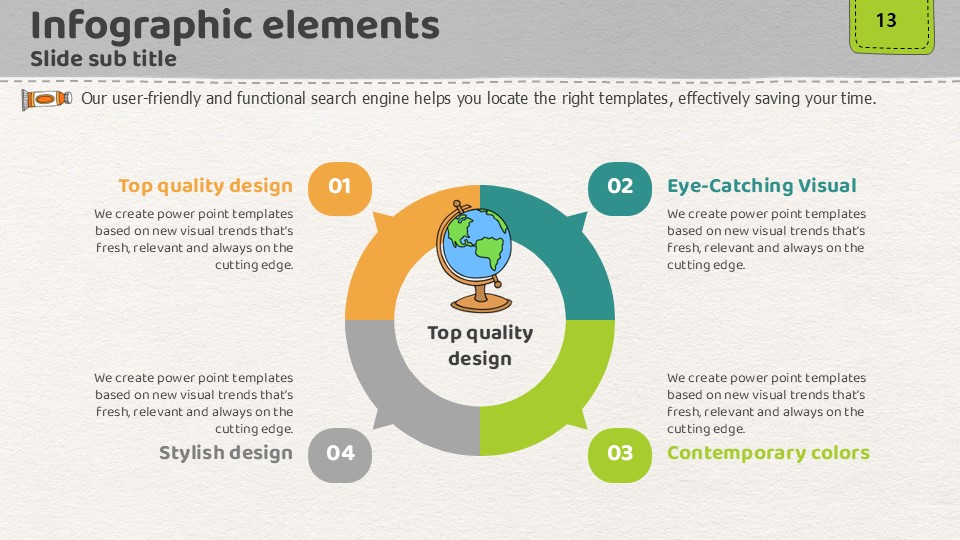 Infographic elements
Slide sub title

13

Our user-friendly and functional search engine helps you locate the right templates, effectively saving your time.

Top quality design
01
We create power point templates based on new visual trends that's fresh, relevant and always on the cutting edge.

02
Eye-Catching Visual
We create power point templates based on new visual trends that's fresh, relevant and always on the cutting edge.

Top quality design

We create power point templates based on new visual trends that's fresh, relevant and always on the cutting edge.
Stylish design
04

We create power point templates based on new visual trends that's fresh, relevant and always on the cutting edge.
03
Contemporary colors